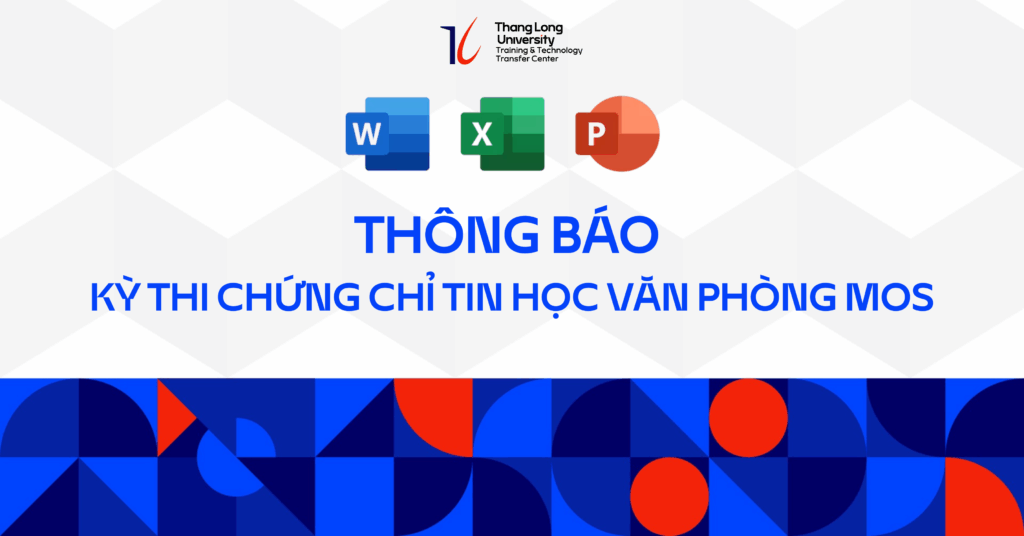 Thang Long University
Training & Technology Transfer Center

W X P

THÔNG BÁO
KỲ THI CHỨNG CHỈ TIN HỌC VĂN PHÒNG MOS